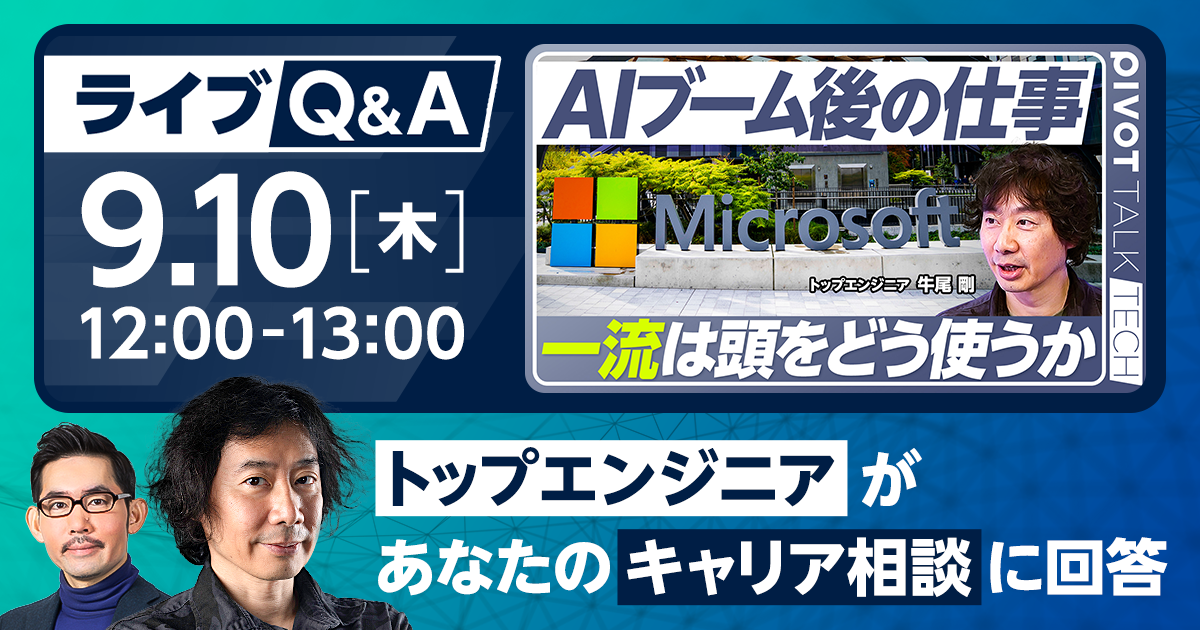 ライブ Q&A

9.10［木］
12:00-13:00

AIブーム後の仕事

Microsoft

トップエンジニア 牛尾 剛

一流は頭をどう使うか

PIVOT TALK TECH

トップエンジニア が
あなたの キャリア相談 に回答